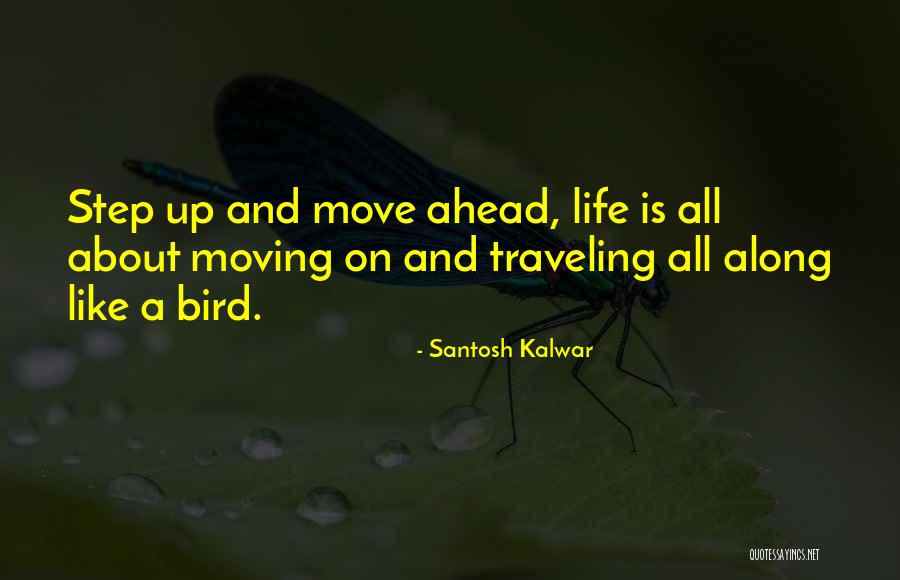 Step up and move ahead, life is all about moving on and traveling all along like a bird.

- Santosh Kalwar

QUOTESSAYINGS.NET